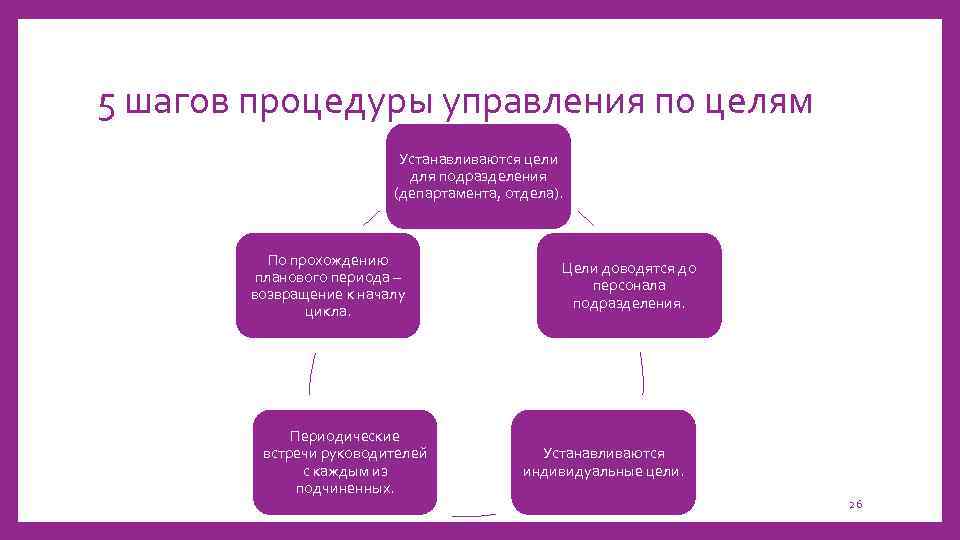 5 шагов процедуры управления по целям

Устанавливаются цели для подразделения (департамента, отдела).

Цели доводятся до персонала подразделения.

Устанавливаются индивидуальные цели.

Периодические встречи руководителей с каждым из подчиненных.

По прохождению планового периода – возвращение к началу цикла.

26